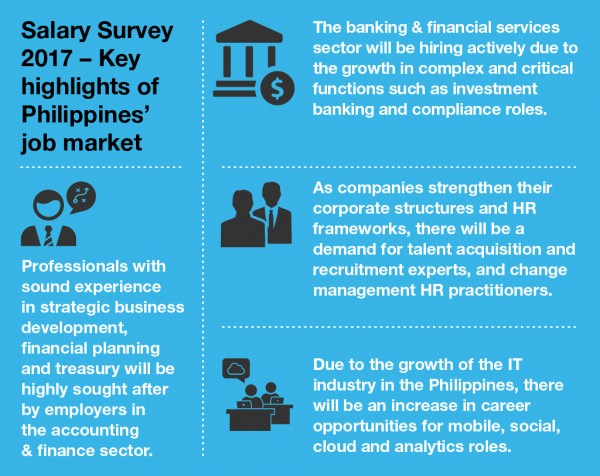 Salary Survey 2017 – Key highlights of Philippines' job market

Professionals with sound experience in strategic business development, financial planning and treasury will be highly sought after by employers in the accounting & finance sector.

The banking & financial services sector will be hiring actively due to the growth in complex and critical functions such as investment banking and compliance roles.

As companies strengthen their corporate structures and HR frameworks, there will be a demand for talent acquisition and recruitment experts, and change management HR practitioners.

Due to the growth of the IT industry in the Philippines, there will be an increase in career opportunities for mobile, social, cloud and analytics roles.